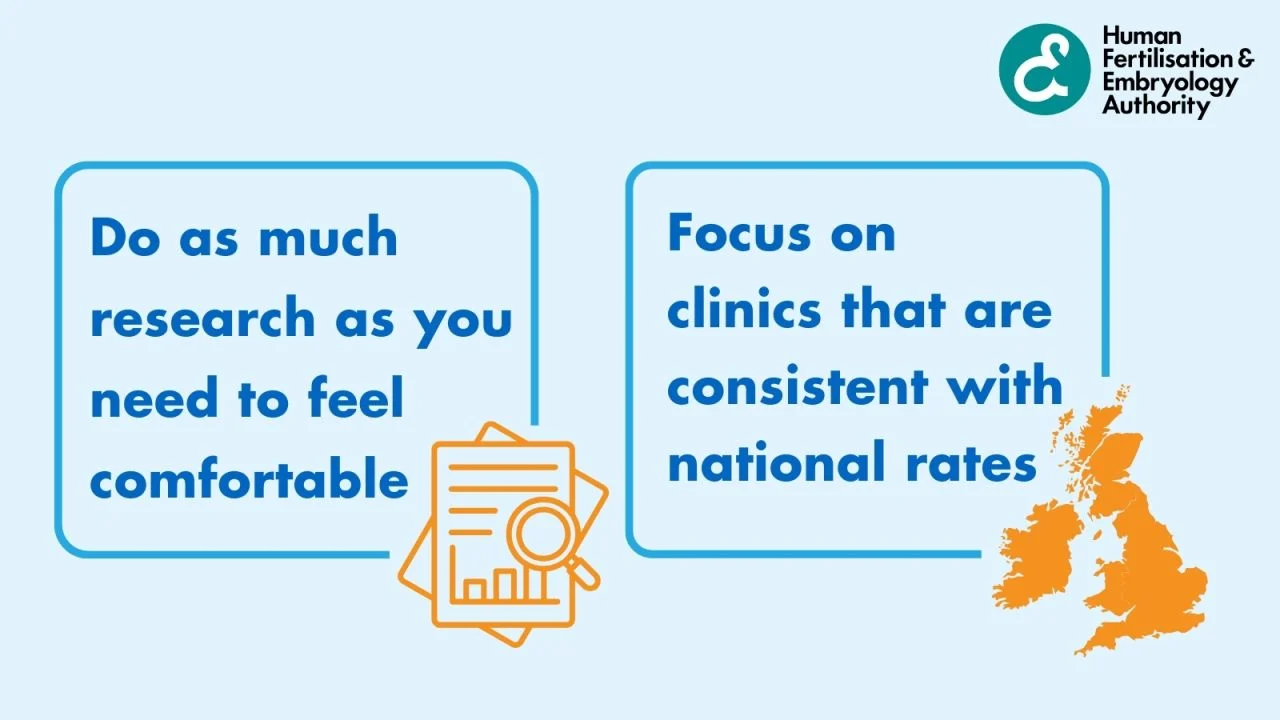 Human Fertilisation & Embryology Authority

Do as much research as you need to feel comfortable

Focus on clinics that are consistent with national rates